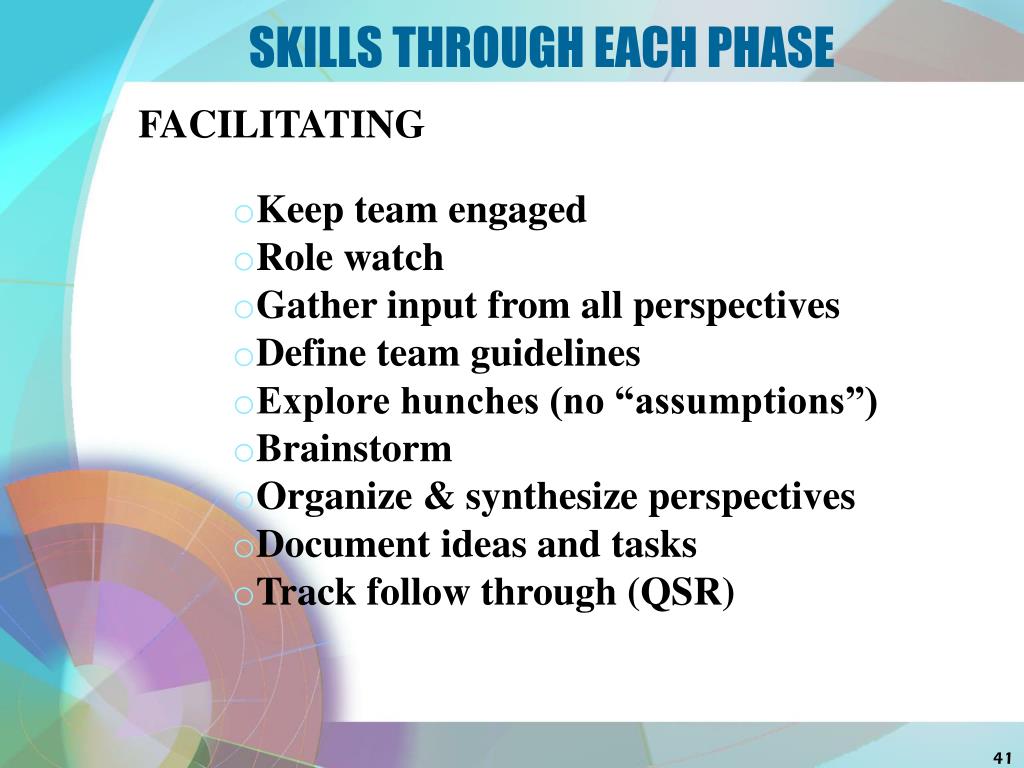 SKILLS THROUGH EACH PHASE

FACILITATING

o Keep team engaged
o Role watch
o Gather input from all perspectives
o Define team guidelines
o Explore hunches (no “assumptions”)
o Brainstorm
o Organize & synthesize perspectives
o Document ideas and tasks
o Track follow through (QSR)

41